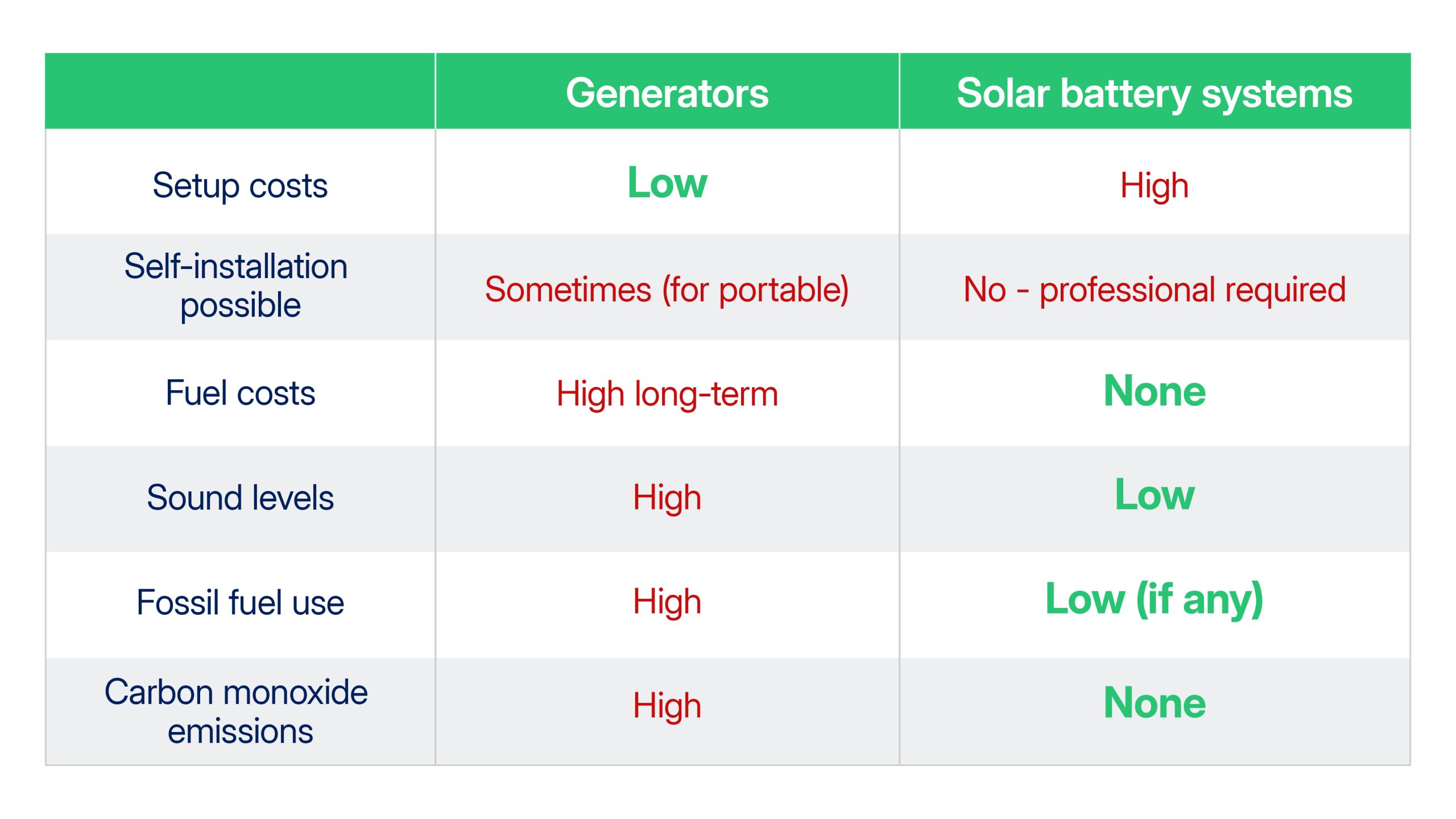 | | Generators | Solar battery systems |
|---|---|---|
| Setup costs | Low | High |
| Self-installation possible | Sometimes (for portable) | No - professional required |
| Fuel costs | High long-term | None |
| Sound levels | High | Low |
| Fossil fuel use | High | Low (if any) |
| Carbon monoxide emissions | High | None |